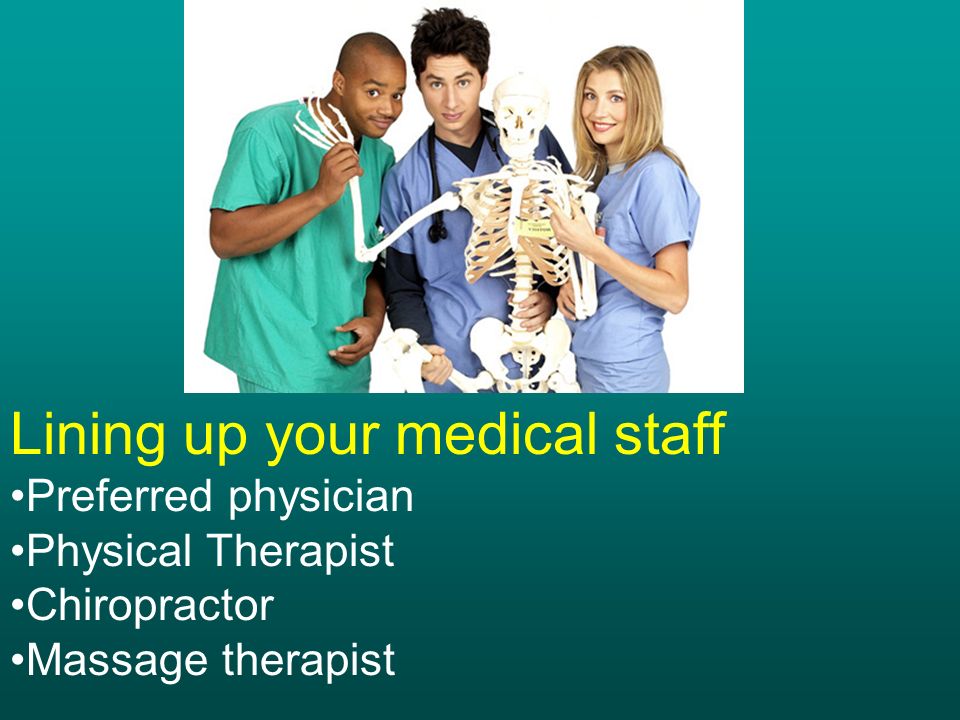 Lining up your medical staff
•Preferred physician
•Physical Therapist
•Chiropractor
•Massage therapist